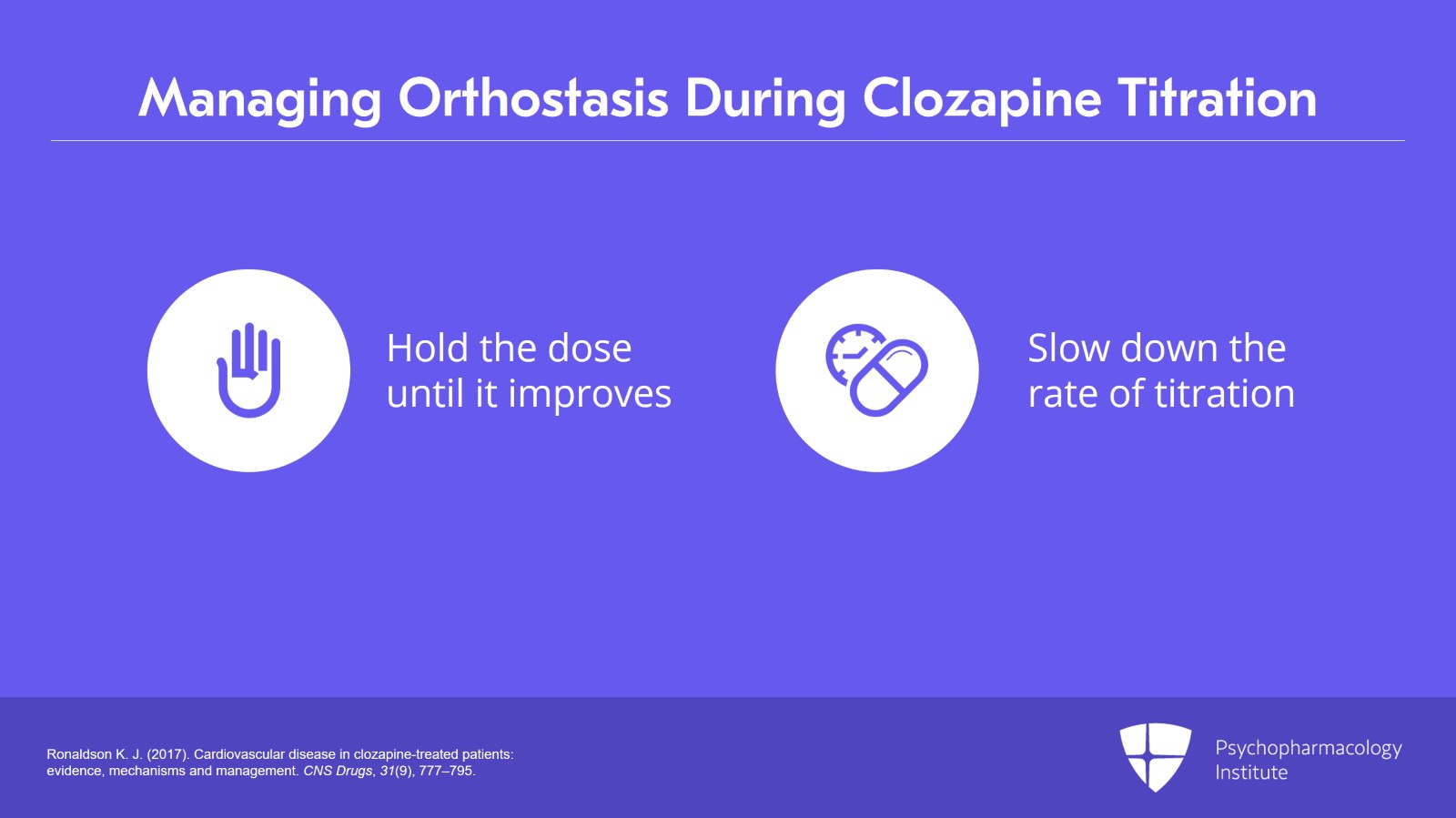 Managing Orthostasis During Clozapine Titration

Hold the dose until it improves

Slow down the rate of titration

Ronaldson K. J. (2017). Cardiovascular disease in clozapine-treated patients: evidence, mechanisms and management. CNS Drugs, 31(9), 777–795.

Psychopharmacology Institute